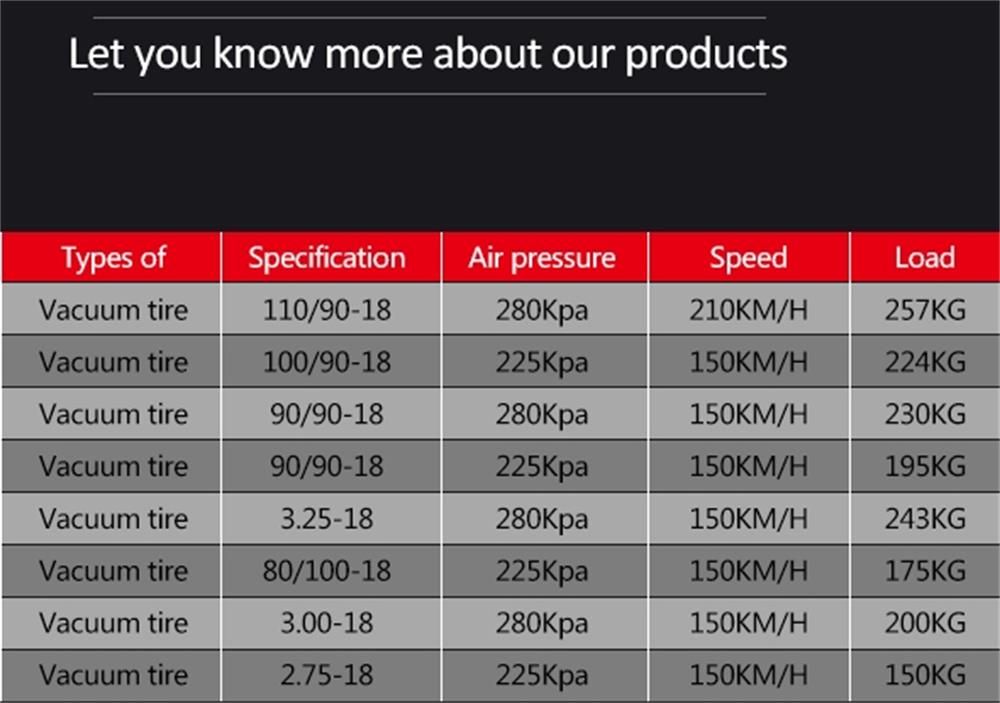 Let you know more about our products

| Types of | Specification | Air pressure | Speed | Load |
|---|---|---|---|---|
| Vacuum tire | 110/90-18 | 280Kpa | 210KM/H | 257KG |
| Vacuum tire | 100/90-18 | 225Kpa | 150KM/H | 224KG |
| Vacuum tire | 90/90-18 | 280Kpa | 150KM/H | 230KG |
| Vacuum tire | 90/90-18 | 225Kpa | 150KM/H | 195KG |
| Vacuum tire | 3.25-18 | 280Kpa | 150KM/H | 243KG |
| Vacuum tire | 80/100-18 | 225Kpa | 150KM/H | 175KG |
| Vacuum tire | 3.00-18 | 280Kpa | 150KM/H | 200KG |
| Vacuum tire | 2.75-18 | 225Kpa | 150KM/H | 150KG |